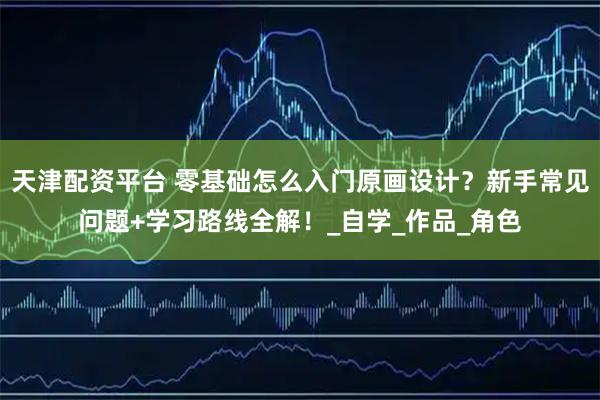 天津配资平台 零基础怎么入门原画设计？新手常见问题+学习路线全解！_自学_作品_角色